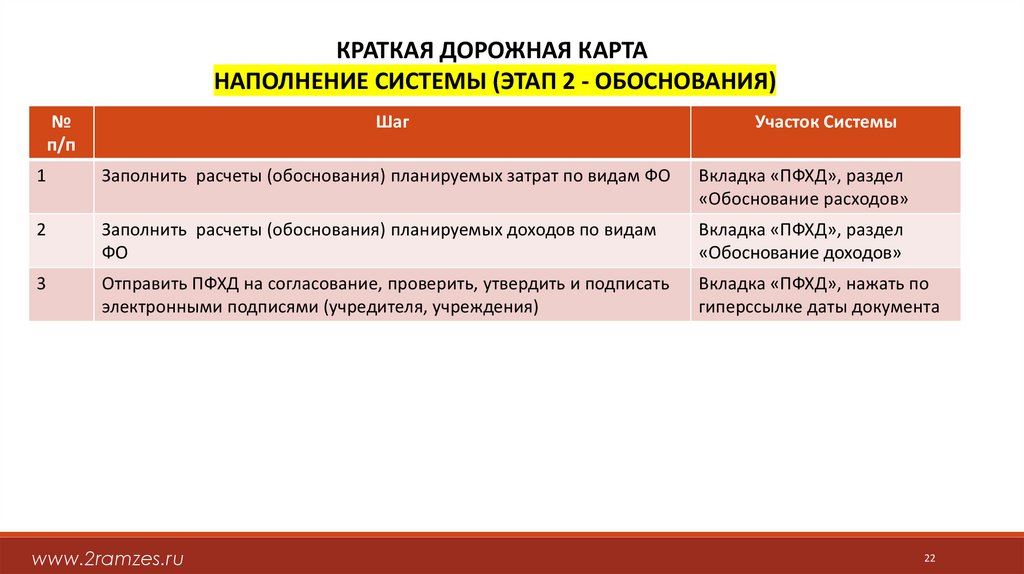 КРАТКАЯ ДОРОЖНАЯ КАРТА
НАПОЛНЕНИЕ СИСТЕМЫ (ЭТАП 2 - ОБОСНОВАНИЯ)

| № п/п | Шаг | Участок Системы |
|---|---|---|
| 1 | Заполнить расчеты (обоснования) планируемых затрат по видам ФО | Вкладка «ПФХД», раздел «Обоснование расходов» |
| 2 | Заполнить расчеты (обоснования) планируемых доходов по видам ФО | Вкладка «ПФХД», раздел «Обоснование доходов» |
| 3 | Отправить ПФХД на согласование, проверить, утвердить и подписать электронными подписями (учредителя, учреждения) | Вкладка «ПФХД», нажать по гиперссылке даты документа |

www.2ramzes.ru

22